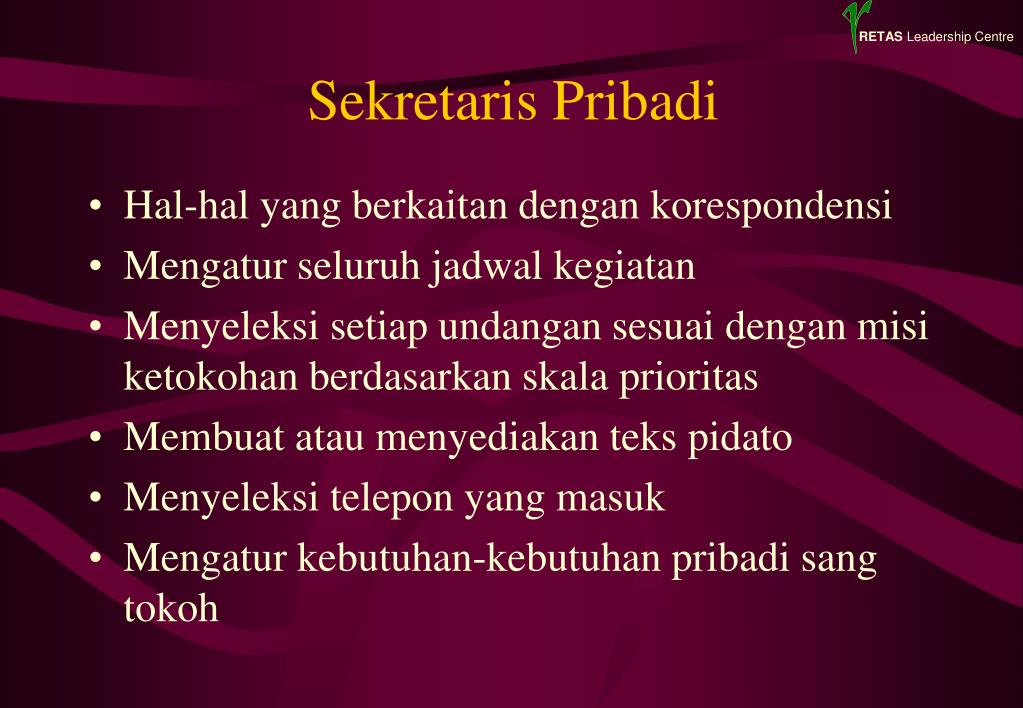 RETAS Leadership Centre

Sekretaris Pribadi

• Hal-hal yang berkaitan dengan korespondensi
• Mengatur seluruh jadwal kegiatan
• Menyeleksi setiap undangan sesuai dengan misi ketokohan berdasarkan skala prioritas
• Membuat atau menyediakan teks pidato
• Menyeleksi telepon yang masuk
• Mengatur kebutuhan-kebutuhan pribadi sang tokoh